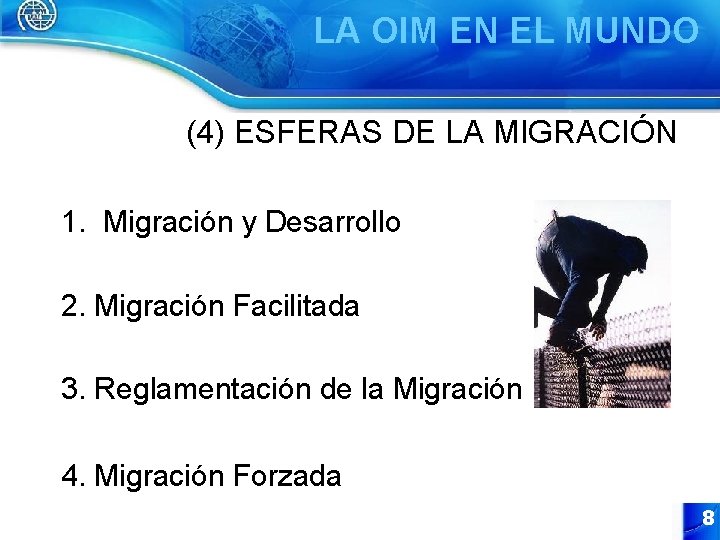 LA OIM EN EL MUNDO

(4) ESFERAS DE LA MIGRACIÓN

1. Migración y Desarrollo

2. Migración Facilitada

3. Reglamentación de la Migración

4. Migración Forzada

8